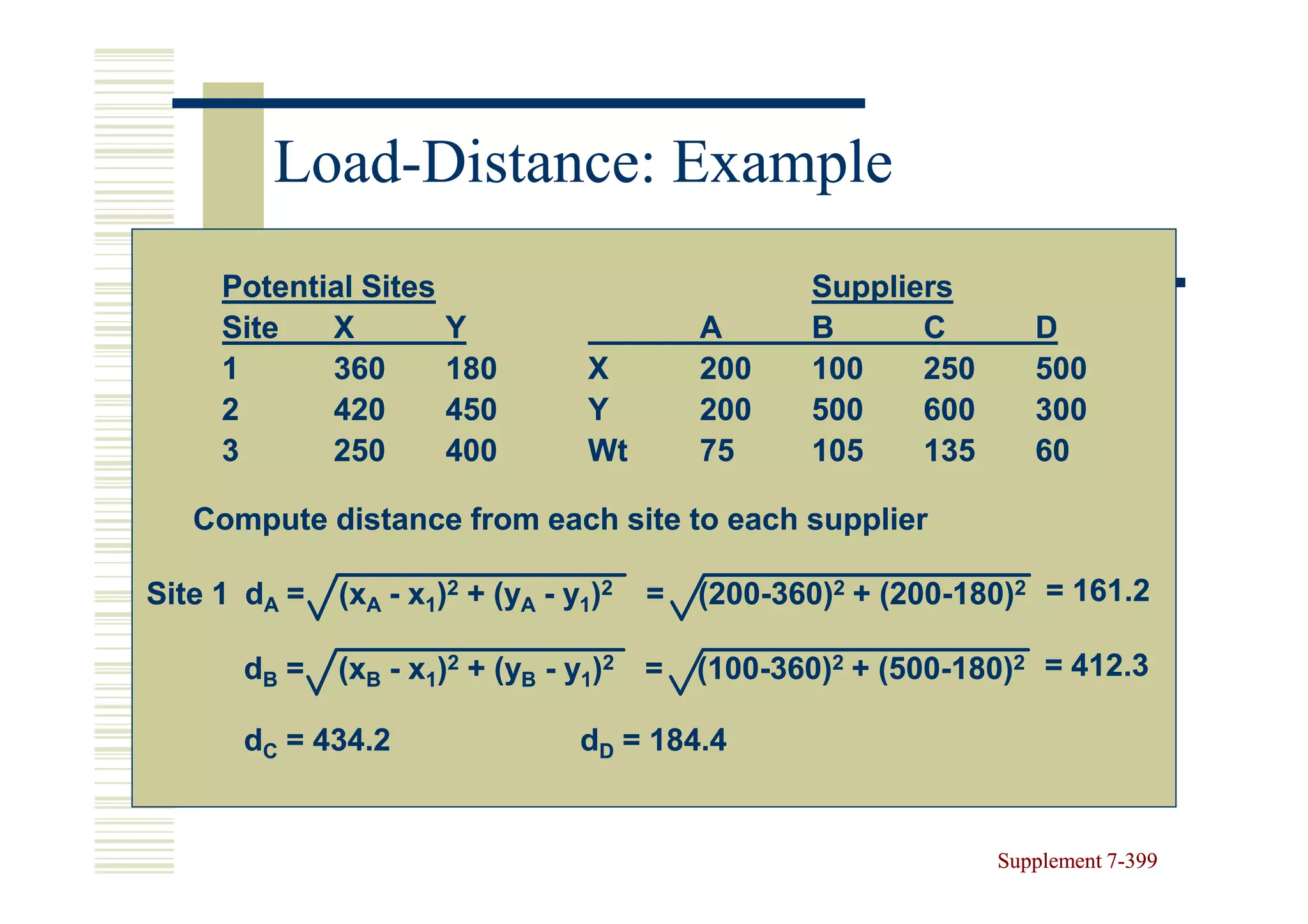 Load-Distance: Example

Potential Sites

| Site | X | Y |
|---|---|---|
| 1 | 360 | 180 |
| 2 | 420 | 450 |
| 3 | 250 | 400 |

Suppliers

| | A | B | C | D |
|---|---|---|---|---|
| X | 200 | 100 | 250 | 500 |
| Y | 200 | 500 | 600 | 300 |
| Wt | 75 | 105 | 135 | 60 |

Compute distance from each site to each supplier

Site 1 $d_A = \sqrt{(x_A - x_1)^2 + (y_A - y_1)^2} = \sqrt{(200-360)^2 + (200-180)^2} = 161.2$

$d_B = \sqrt{(x_B - x_1)^2 + (y_B - y_1)^2} = \sqrt{(100-360)^2 + (500-180)^2} = 412.3$

$d_C = 434.2$ $d_D = 184.4$

Supplement 7-399